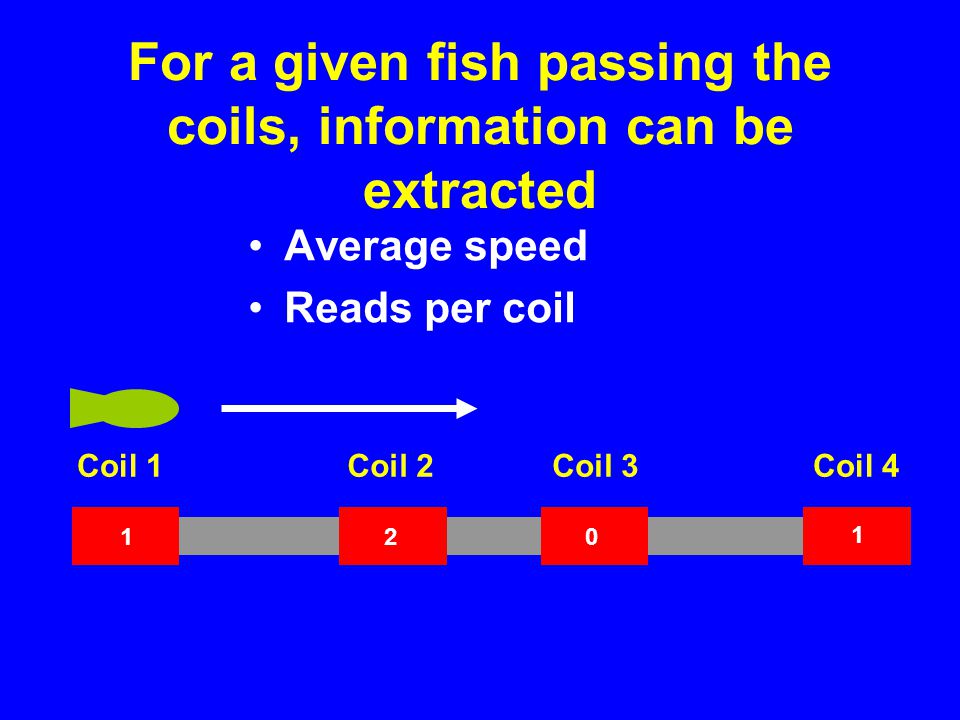 For a given fish passing the coils, information can be extracted

• Average speed
• Reads per coil

Coil 1
Coil 2
Coil 3
Coil 4

1
2
0
1